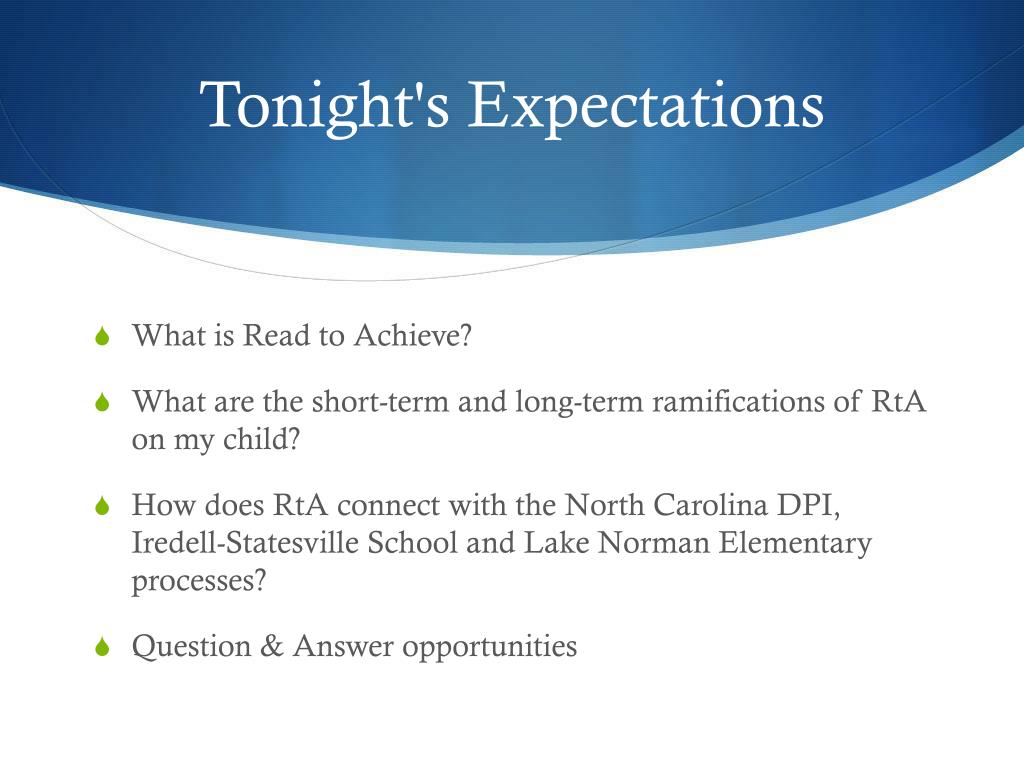 Tonight's Expectations

What is Read to Achieve?

What are the short-term and long-term ramifications of RtA on my child?

How does RtA connect with the North Carolina DPI, Iredell-Statesville School and Lake Norman Elementary processes?

Question & Answer opportunities